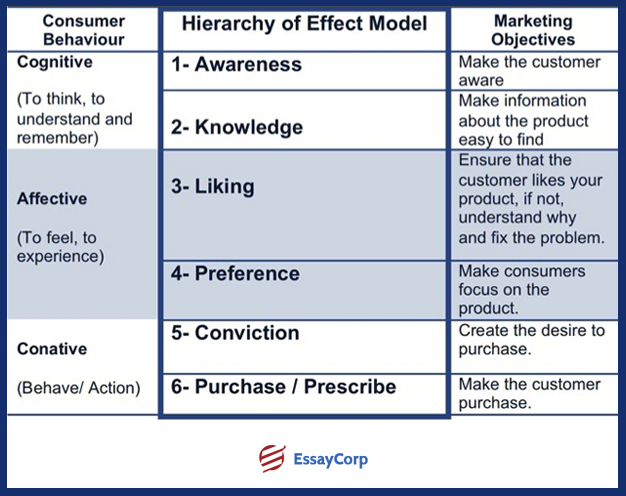 | Consumer Behaviour | Hierarchy of Effect Model | Marketing Objectives |
|---|---|---|
| Cognitive (To think, to understand and remember) | 1- Awareness | Make the customer aware |
| | 2- Knowledge | Make information about the product easy to find |
| Affective (To feel, to experience) | 3- Liking | Ensure that the customer likes your product, if not, understand why and fix the problem. |
| | 4- Preference | Make consumers focus on the product. |
| Conative (Behave/ Action) | 5- Conviction | Create the desire to purchase. |
| | 6- Purchase / Prescribe | Make the customer purchase. |

EssayCorp